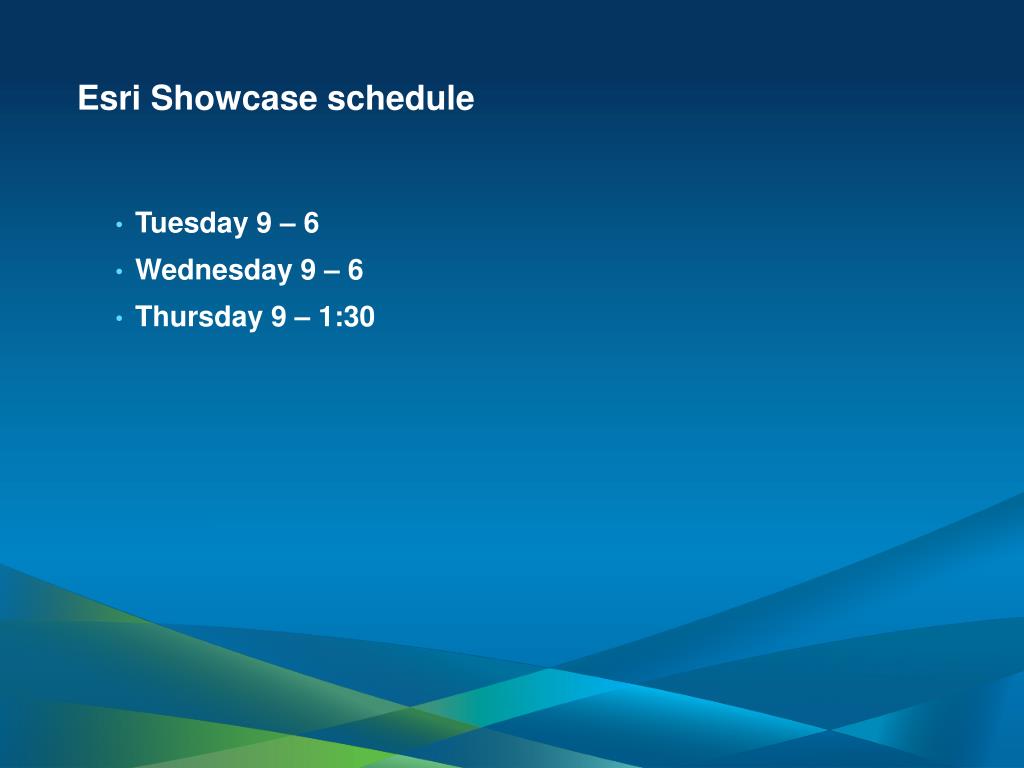 Esri Showcase schedule

• Tuesday 9 – 6
• Wednesday 9 – 6
• Thursday 9 – 1:30